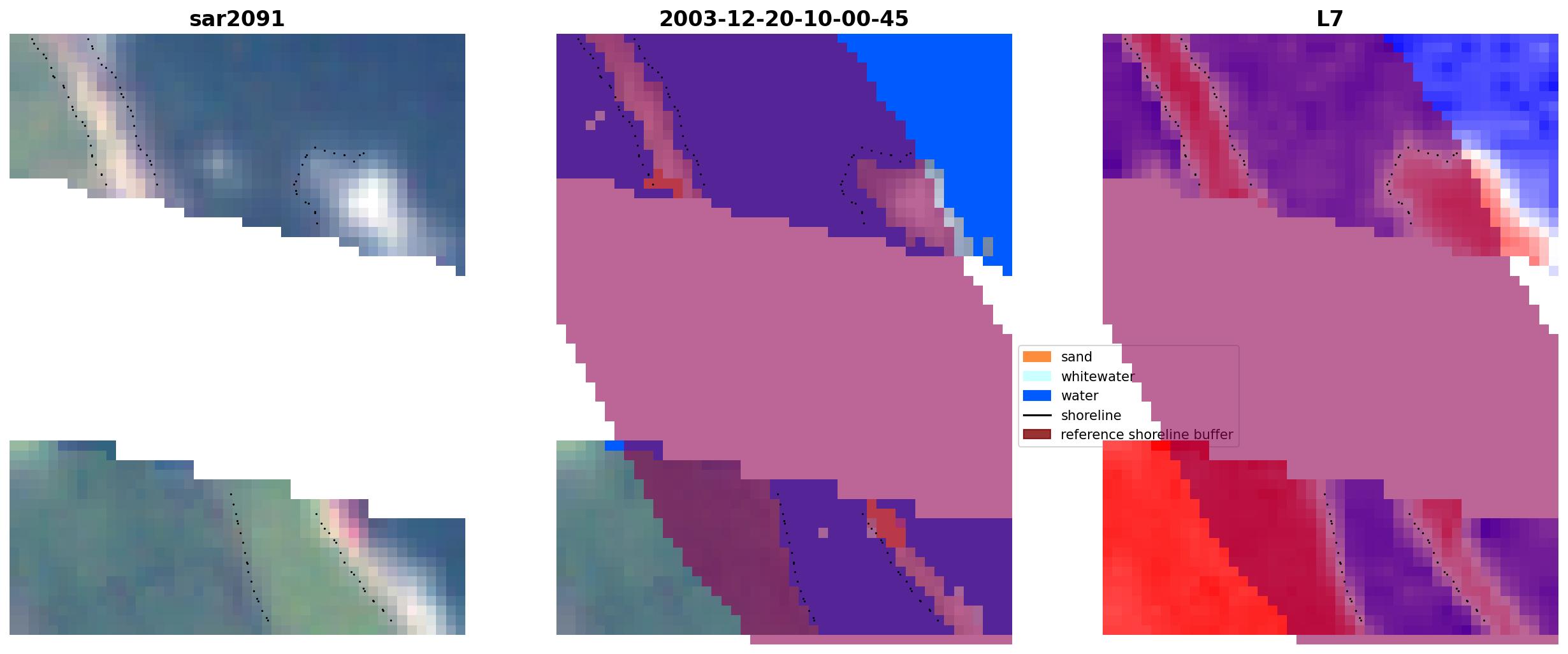 sar2091

2003-12-20-10-00-45

L7

sand
whitewater
water
shoreline
reference shoreline buffer